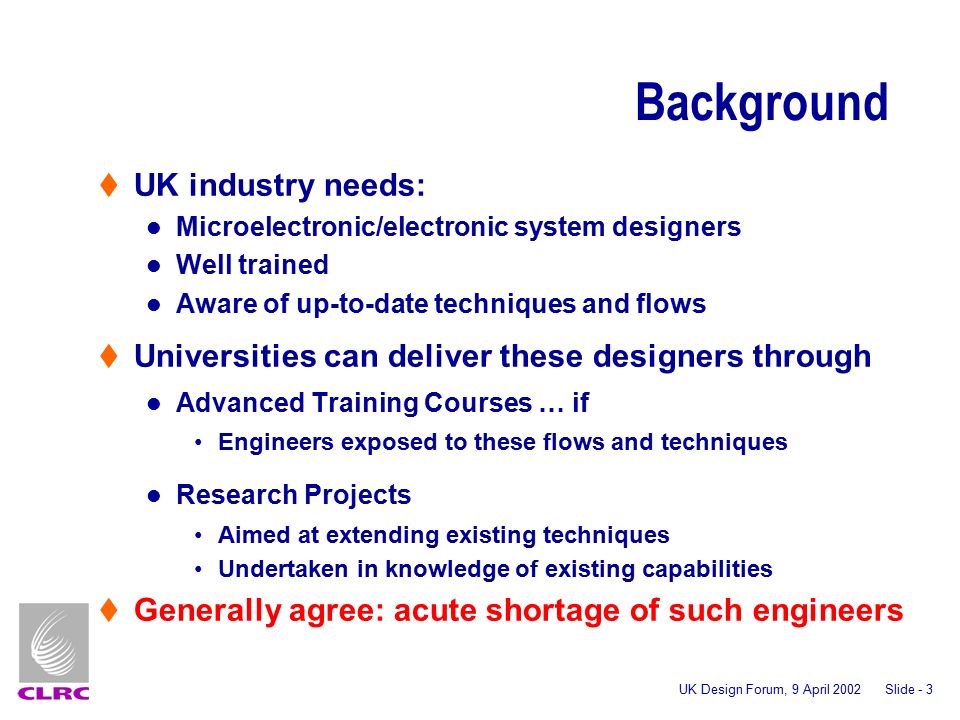 Background

♦ UK industry needs:

● Microelectronic/electronic system designers
● Well trained
● Aware of up-to-date techniques and flows

♦ Universities can deliver these designers through

● Advanced Training Courses … if

• Engineers exposed to these flows and techniques

● Research Projects

• Aimed at extending existing techniques
• Undertaken in knowledge of existing capabilities

♦ Generally agree: acute shortage of such engineers

CLRC

UK Design Forum, 9 April 2002 Slide - 3